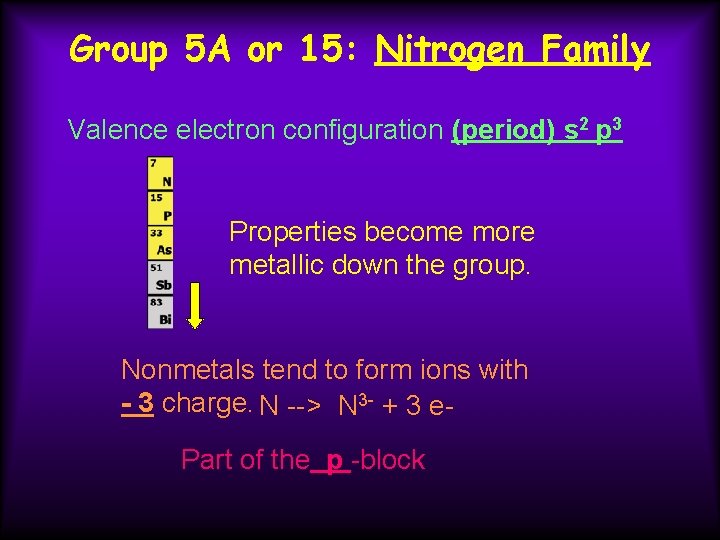 Group 5A or 15: Nitrogen Family

Valence electron configuration (period) $s^2$ $p^3$

7
N
15
P
33
As
51
Sb
83
Bi

Properties become more metallic down the group.

Nonmetals tend to form ions with - 3 charge. N --> $N^{3-}$ + 3 e-

Part of the p -block